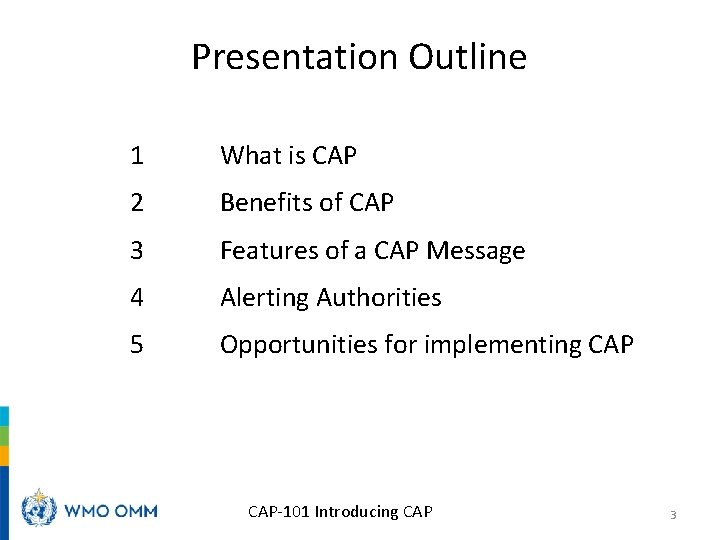 Presentation Outline

1 What is CAP

2 Benefits of CAP

3 Features of a CAP Message

4 Alerting Authorities

5 Opportunities for implementing CAP

WMO OMM

CAP-101 Introducing CAP

3